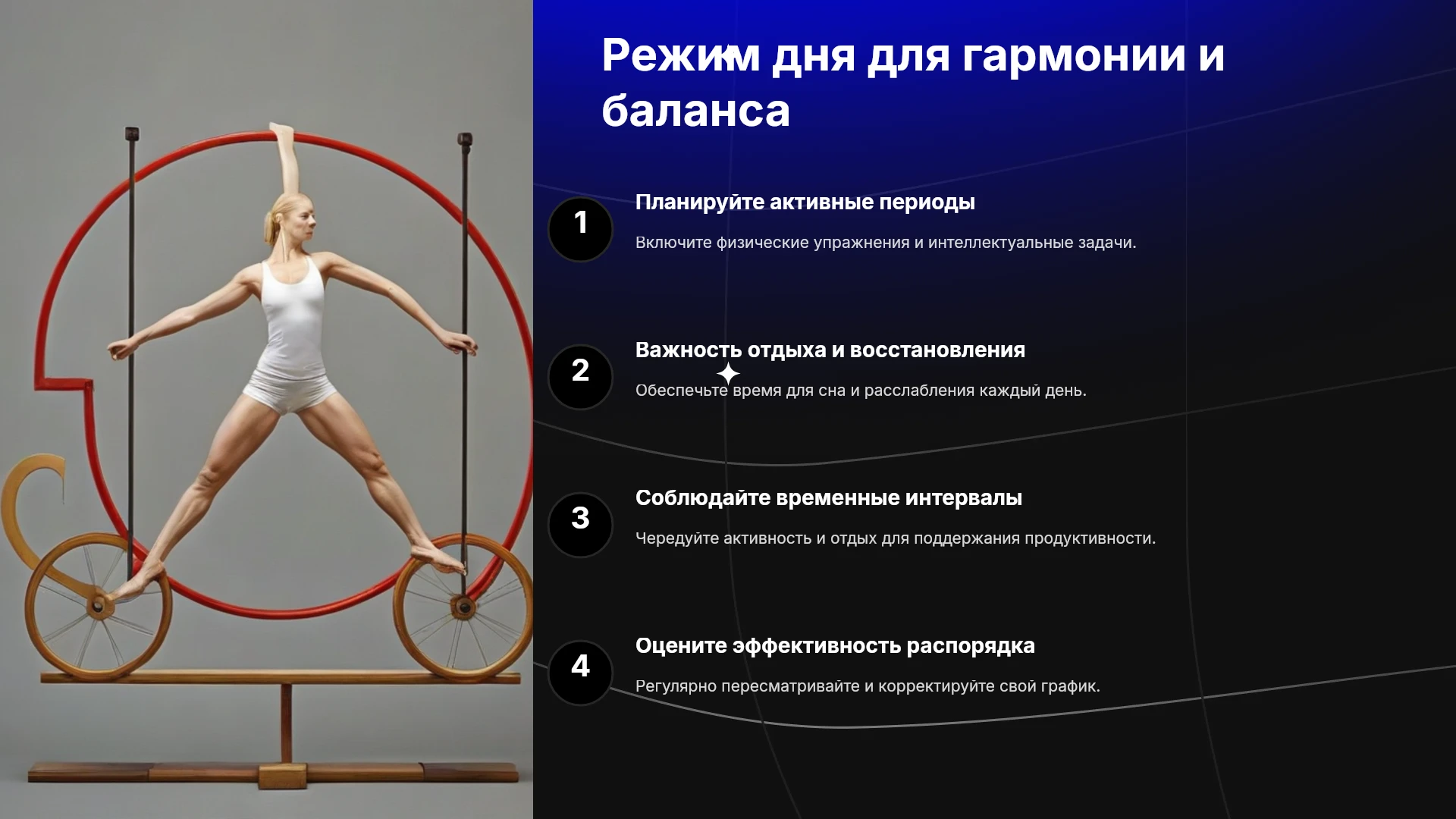 Режим дня для гармонии и баланса

1

Планируйте активные периоды

Включите физические упражнения и интеллектуальные задачи.

2

Важность отдыха и восстановления

Обеспечьте время для сна и расслабления каждый день.

3

Соблюдайте временные интервалы

Чередуйте активность и отдых для поддержания продуктивности.

4

Оцените эффективность распорядка

Регулярно пересматривайте и корректируйте свой график.